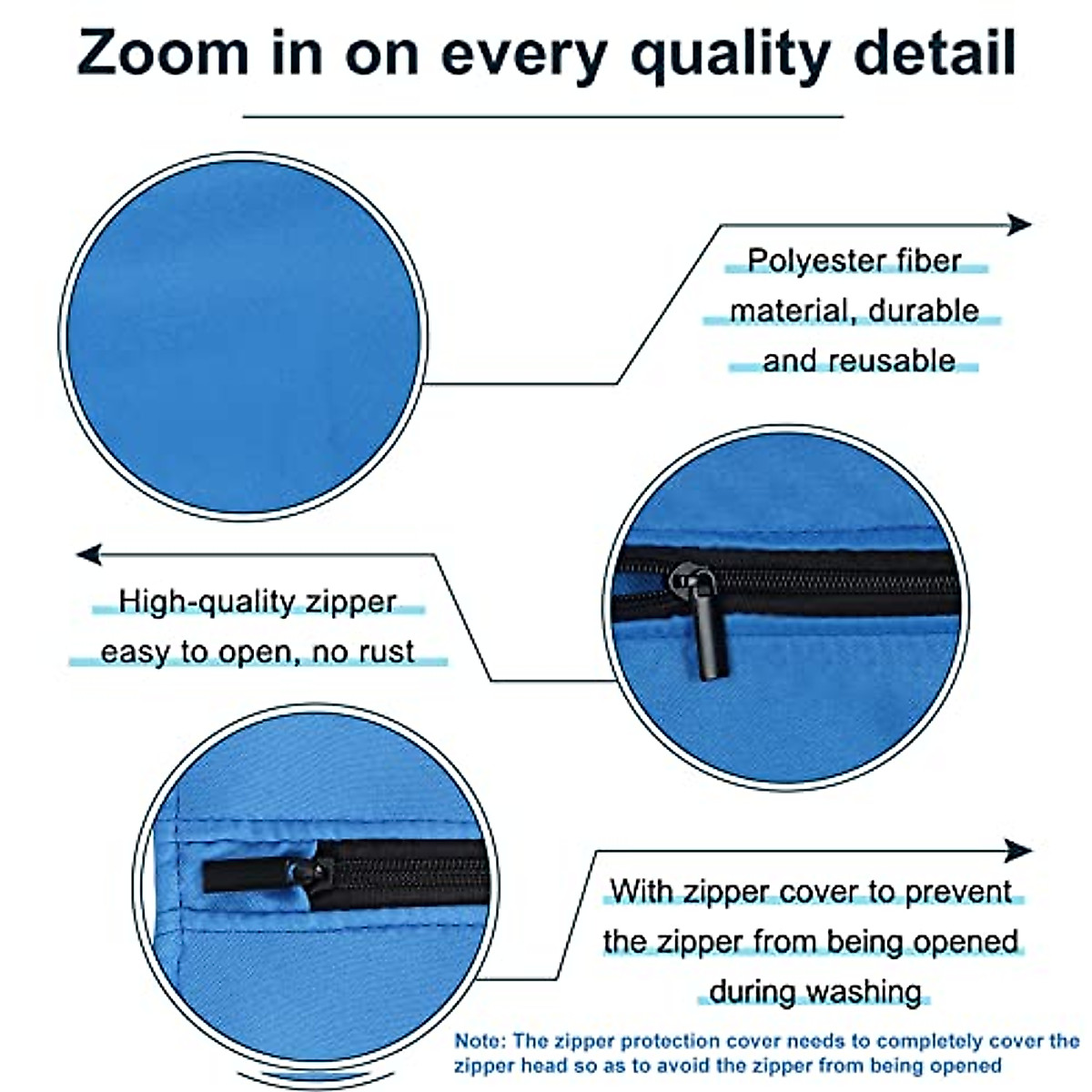 Zoom in on every quality detail

Polyester fiber material, durable and reusable

High-quality zipper easy to open, no rust

With zipper cover to prevent the zipper from being opened during washing

Note: The zipper protection cover needs to completely cover the zipper head so as to avoid the zipper from being opened